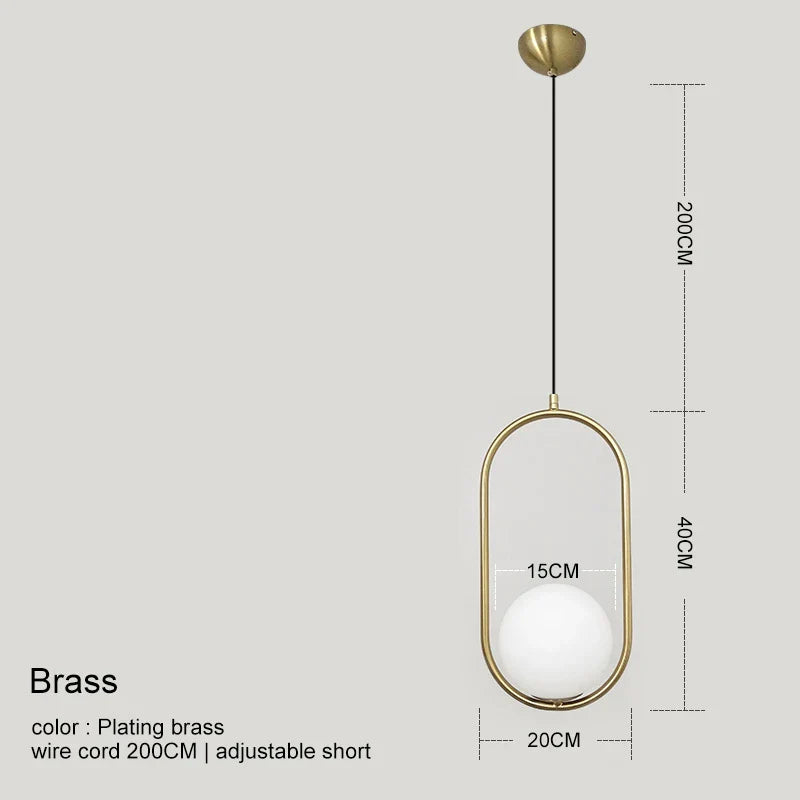 200CM

40CM

15CM

20CM

Brass

color : Plating brass
wire cord 200CM | adjustable short